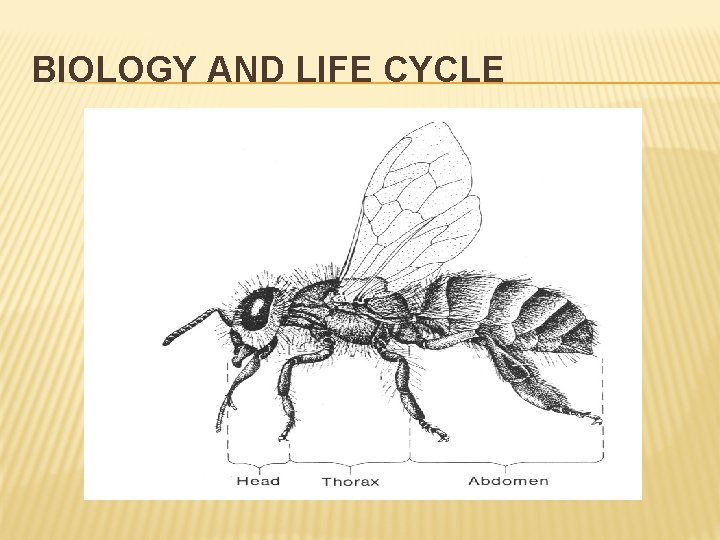 BIOLOGY AND LIFE CYCLE

Head
Thorax
Abdomen